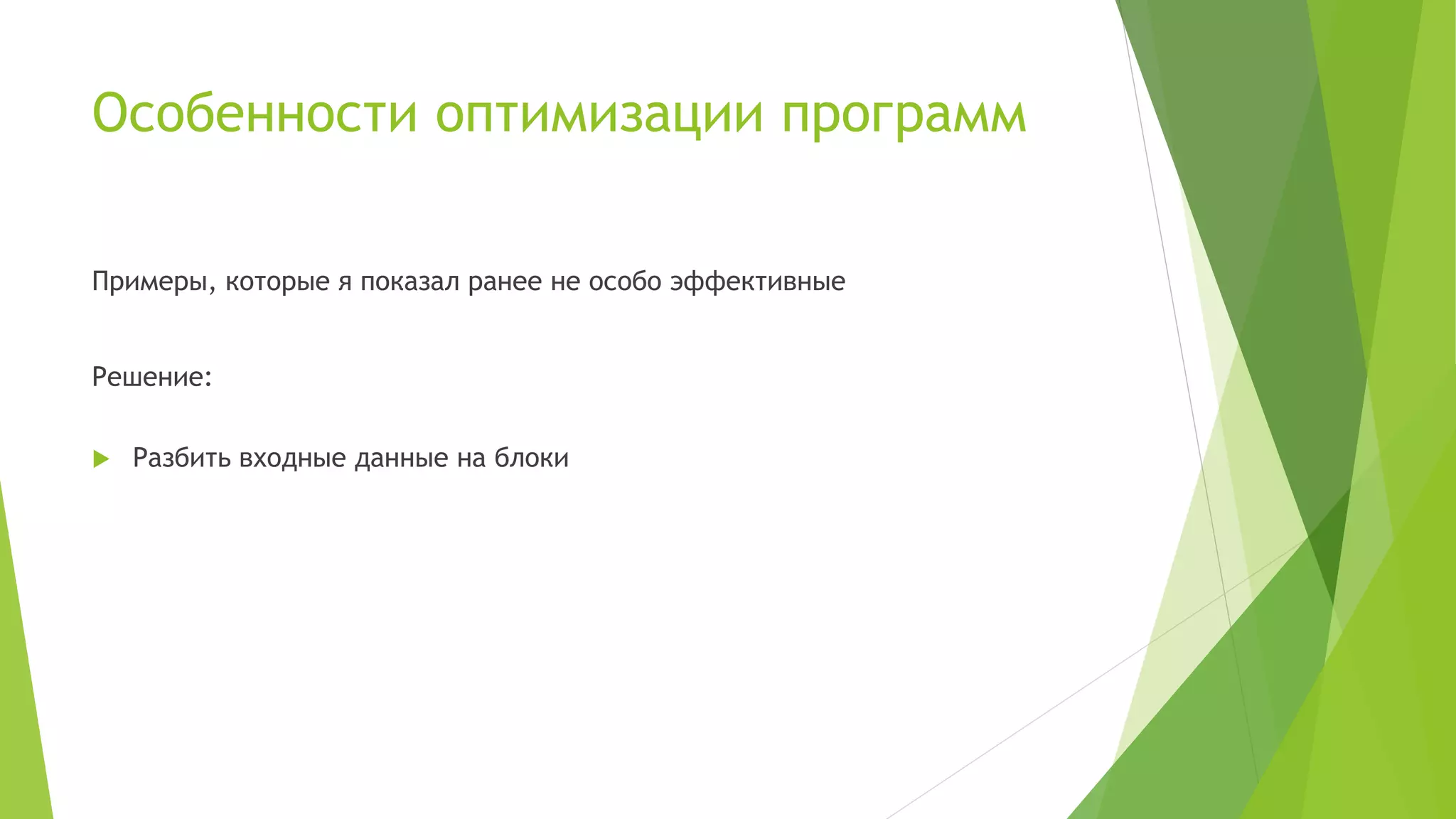 Особенности оптимизации программ

Примеры, которые я показал ранее не особо эффективные

Решение:

Разбить входные данные на блоки